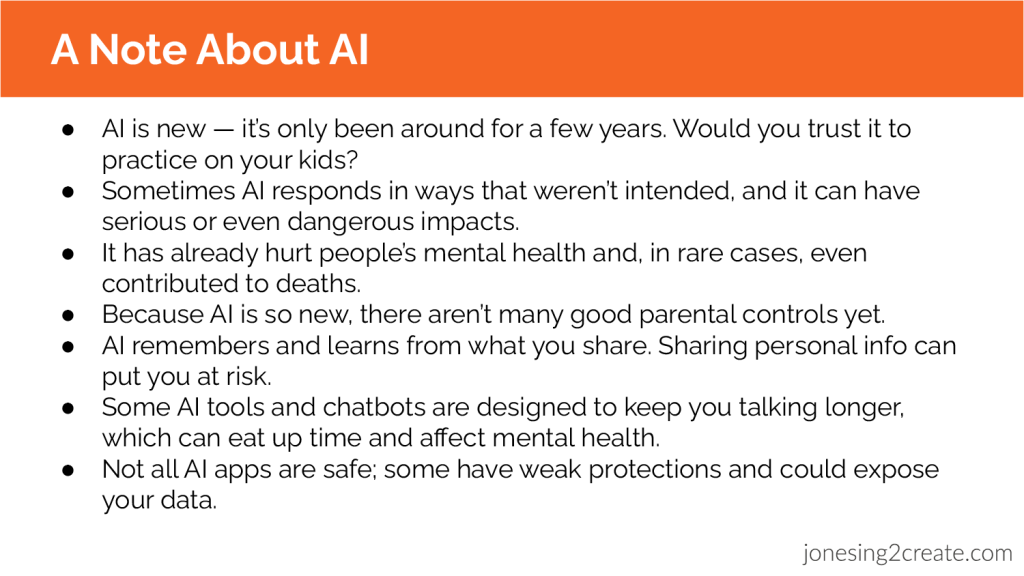 A Note About AI

● AI is new — it's only been around for a few years. Would you trust it to practice on your kids?
● Sometimes AI responds in ways that weren't intended, and it can have serious or even dangerous impacts.
● It has already hurt people's mental health and, in rare cases, even contributed to deaths.
● Because AI is so new, there aren't many good parental controls yet.
● AI remembers and learns from what you share. Sharing personal info can put you at risk.
● Some AI tools and chatbots are designed to keep you talking longer, which can eat up time and affect mental health.
● Not all AI apps are safe; some have weak protections and could expose your data.

jonesing2create.com